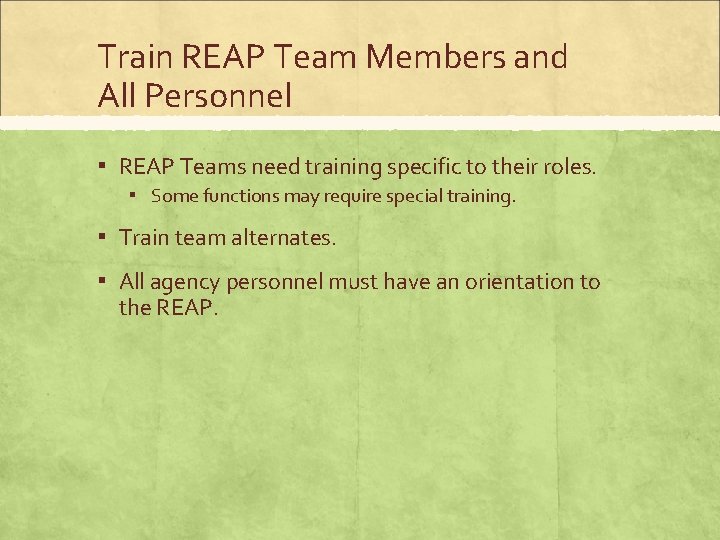 Train REAP Team Members and All Personnel

▪ REAP Teams need training specific to their roles.
  ▪ Some functions may require special training.

▪ Train team alternates.

▪ All agency personnel must have an orientation to the REAP.